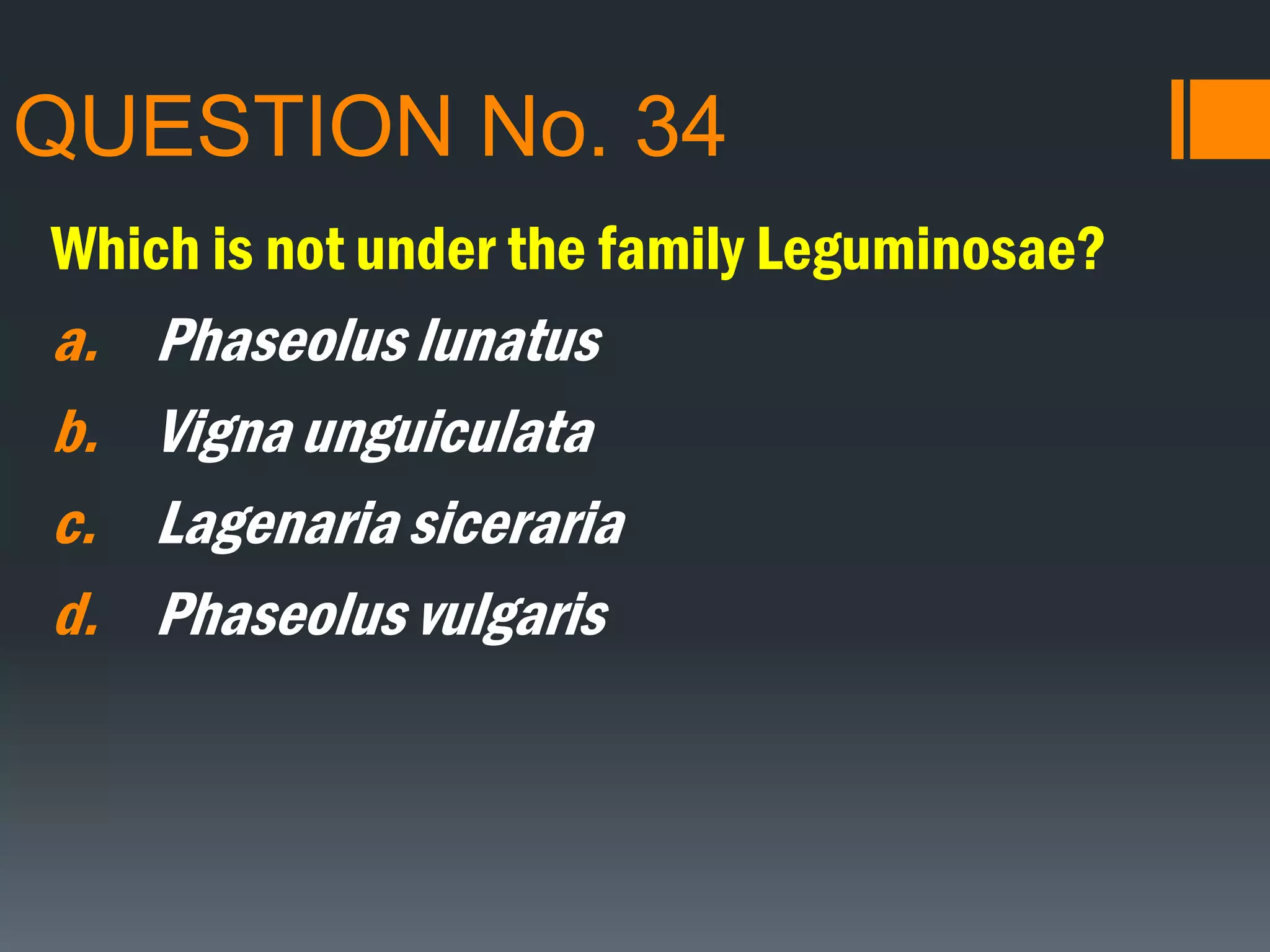 QUESTION No. 34

Which is not under the family Leguminosae?

a. Phaseolus lunatus
b. Vigna unguiculata
c. Lagenaria siceraria
d. Phaseolus vulgaris